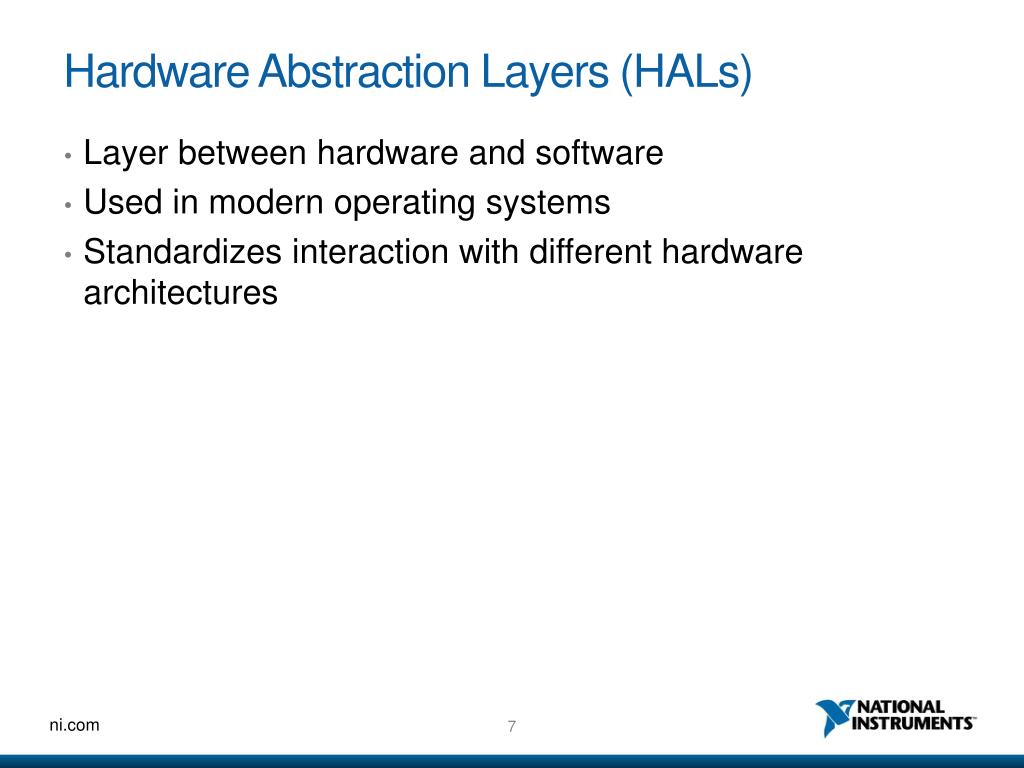 Hardware Abstraction Layers (HALs)

• Layer between hardware and software
• Used in modern operating systems
• Standardizes interaction with different hardware architectures

ni.com

7

NATIONAL INSTRUMENTS™